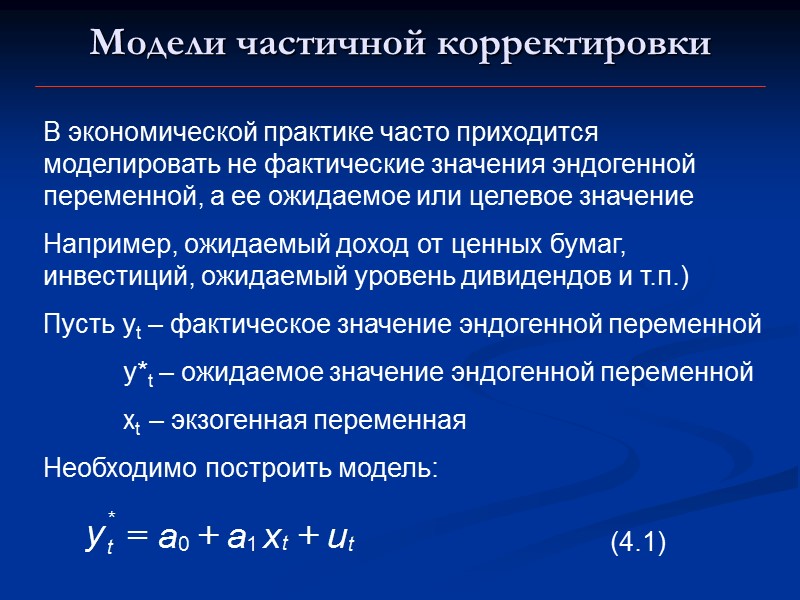 Модели частичной корректировки

В экономической практике часто приходится моделировать не фактические значения эндогенной переменной, а ее ожидаемое или целевое значение

Например, ожидаемый доход от ценных бумаг, инвестиций, ожидаемый уровень дивидендов и т.п.)

Пусть $y_t$ – фактическое значение эндогенной переменной

$y^*_t$ – ожидаемое значение эндогенной переменной

$x_t$ – экзогенная переменная

Необходимо построить модель:

$y_t^* = a_0 + a_1 x_t + u_t$ (4.1)